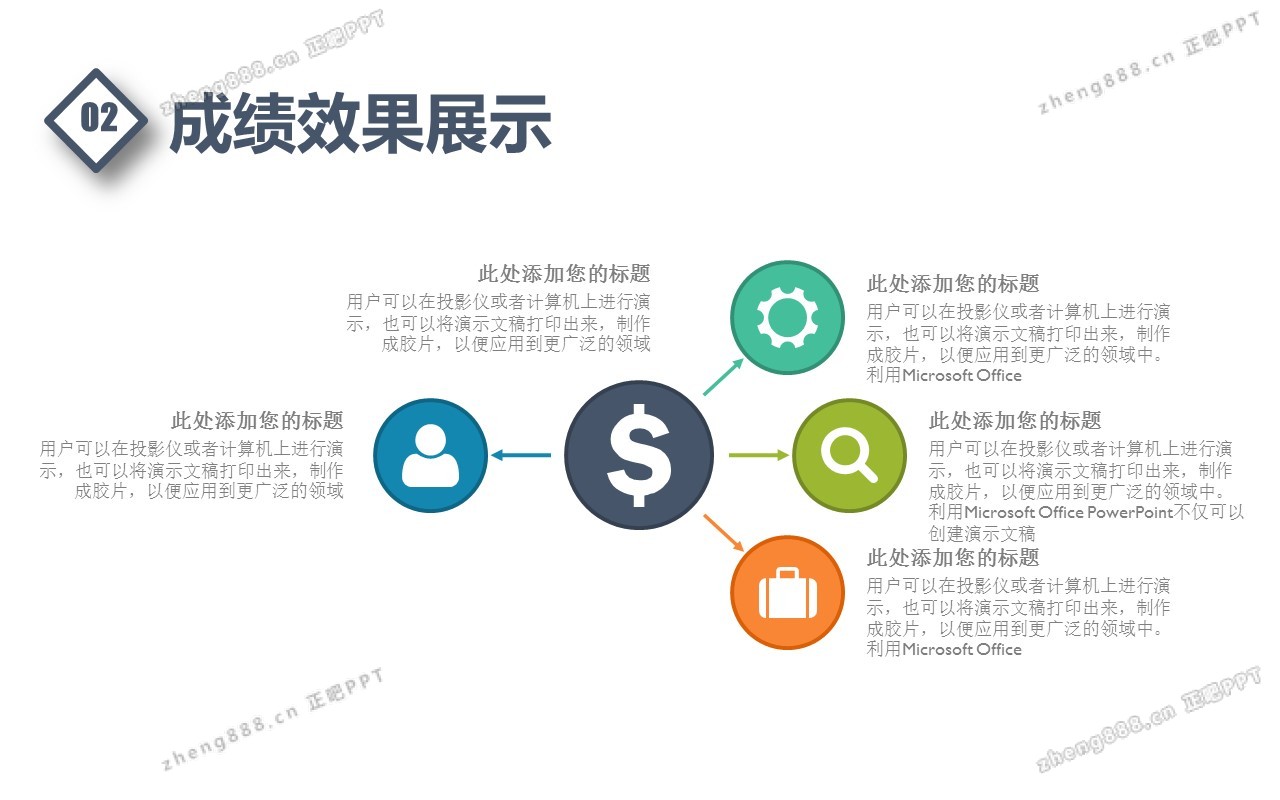 zheng888.cn 正吧PPT

zheng888.cn 正吧PPT

02 成绩效果展示

此处添加您的标题
用户可以在投影仪或者计算机上进行演示，也可以将演示文稿打印出来，制作成胶片，以便应用到更广泛的领域

此处添加您的标题
用户可以在投影仪或者计算机上进行演示，也可以将演示文稿打印出来，制作成胶片，以便应用到更广泛的领域

$

此处添加您的标题
用户可以在投影仪或者计算机上进行演示，也可以将演示文稿打印出来，制作成胶片，以便应用到更广泛的领域中。利用Microsoft Office

此处添加您的标题
用户可以在投影仪或者计算机上进行演示，也可以将演示文稿打印出来，制作成胶片，以便应用到更广泛的领域中。利用Microsoft Office PowerPoint不仅可以创建演示文稿

此处添加您的标题
用户可以在投影仪或者计算机上进行演示，也可以将演示文稿打印出来，制作成胶片，以便应用到更广泛的领域中。利用Microsoft Office

zheng888.cn 正吧PPT

zheng888.cn 正吧PPT